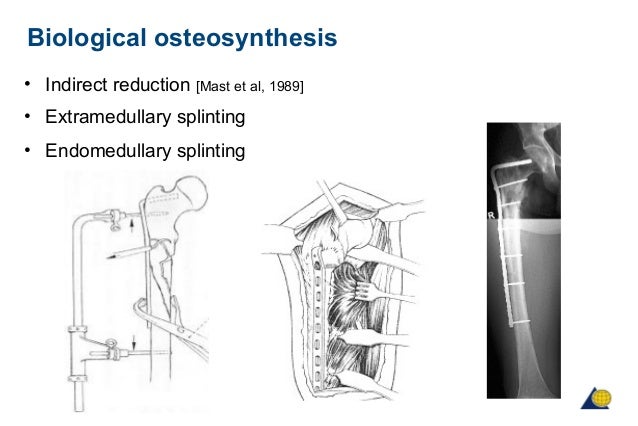 Biological osteosynthesis

• Indirect reduction [Mast et al, 1989]
• Extramedullary splinting
• Endomedullary splinting

R